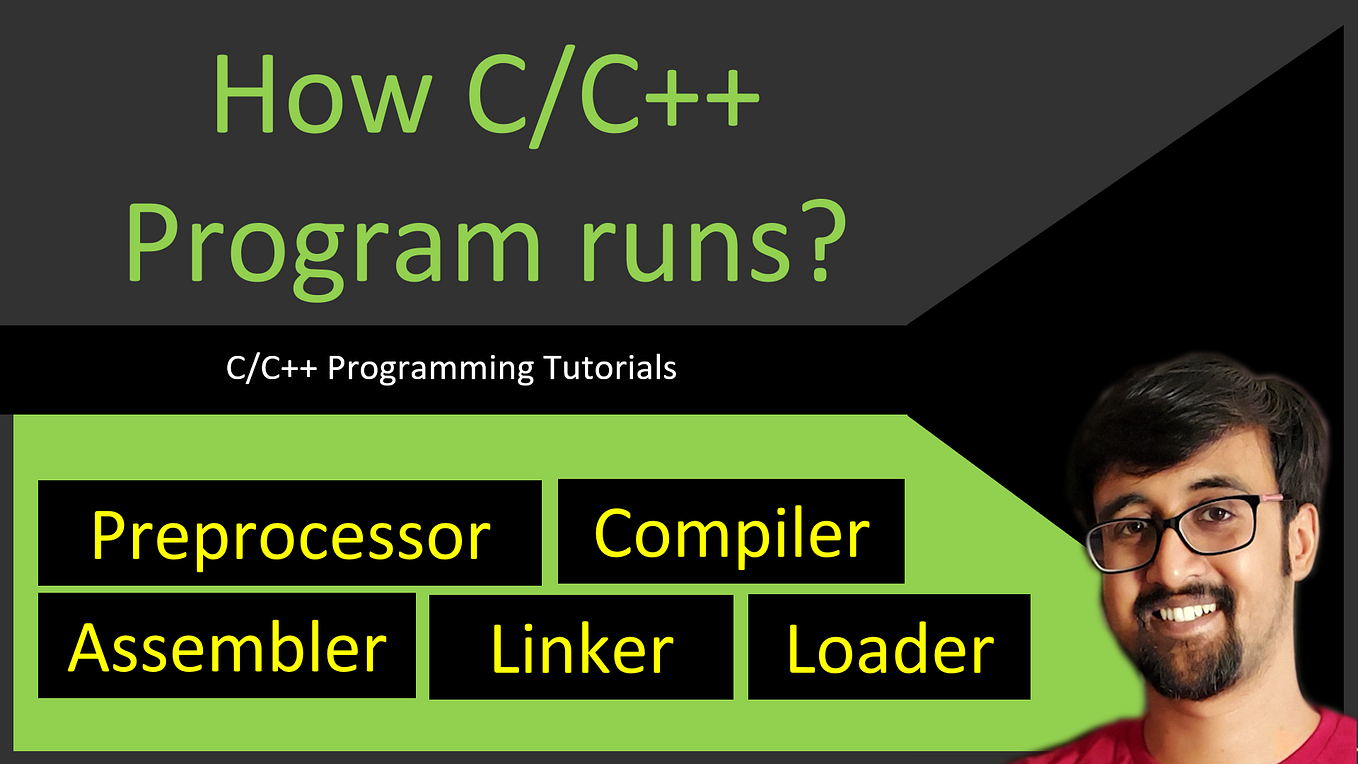 How C/C++ Program runs?

C/C++ Programming Tutorials

Preprocessor

Compiler

Assembler

Linker

Loader